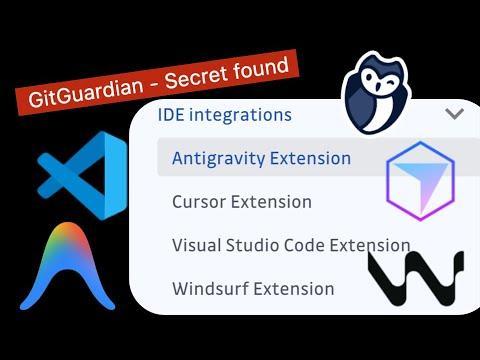 GitGuardian - Secret found

IDE integrations

Antigravity Extension

Cursor Extension

Visual Studio Code Extension

Windsurf Extension